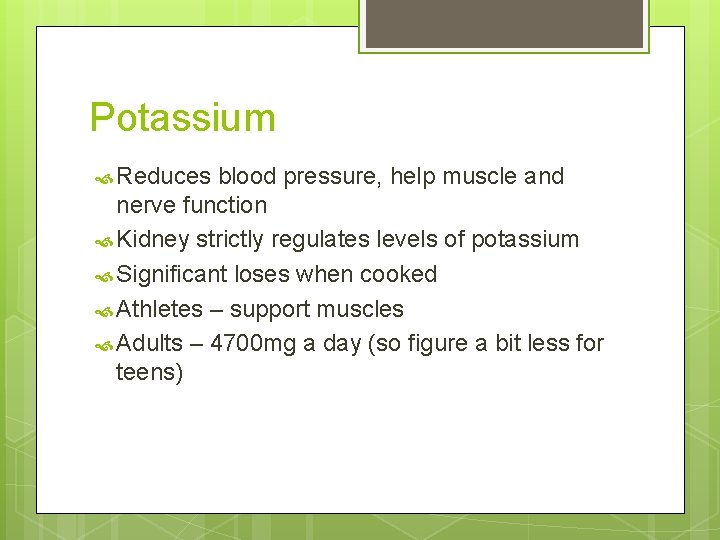 Potassium

Reduces blood pressure, help muscle and nerve function

Kidney strictly regulates levels of potassium

Significant loses when cooked

Athletes – support muscles

Adults – 4700mg a day (so figure a bit less for teens)